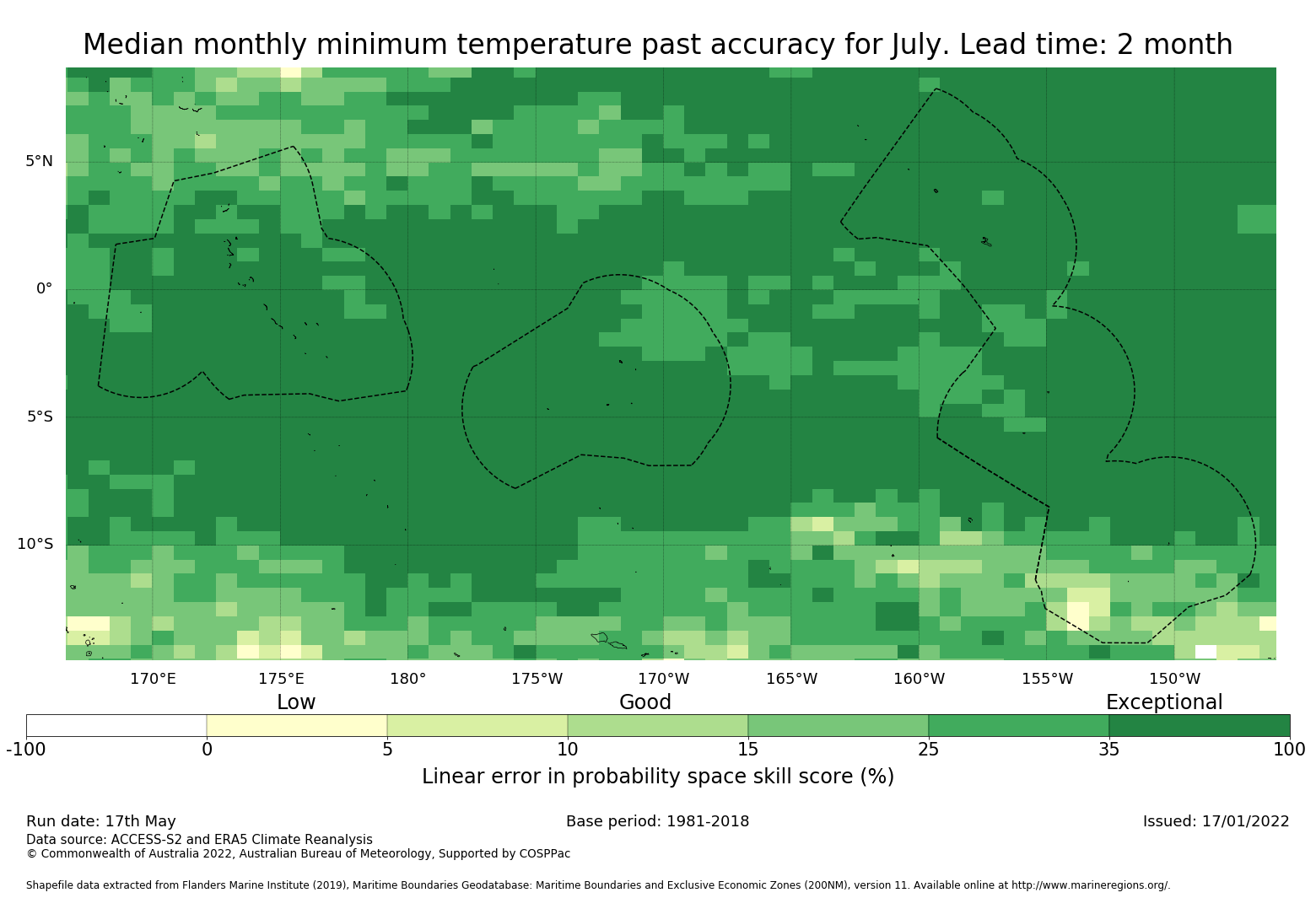 Median monthly minimum temperature past accuracy for July. Lead time: 2 month

5°N
0°
5°S
10°S

170°E 175°E 180° 175°W 170°W 165°W 160°W 155°W 150°W

Low Good Exceptional

-100 0 5 10 15 25 35 100

Linear error in probability space skill score (%)

Run date: 17th May
Base period: 1981-2018
Issued: 17/01/2022
Data source: ACCESS-S2 and ERA5 Climate Reanalysis
© Commonwealth of Australia 2022, Australian Bureau of Meteorology, Supported by COSPPac

Shapefile data extracted from Flanders Marine Institute (2019), Maritime Boundaries Geodatabase: Maritime Boundaries and Exclusive Economic Zones (200NM), version 11. Available online at http://www.marineregions.org/.